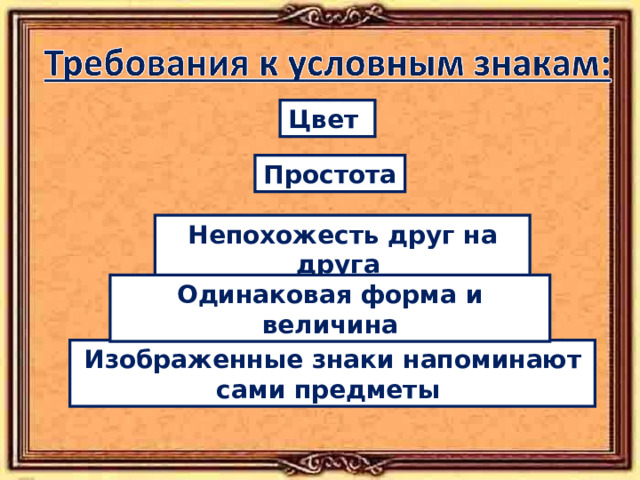 Требования к условным знакам:

Цвет

Простота

Непохожесть друг на друга

Одинаковая форма и величина

Изображенные знаки напоминают сами предметы